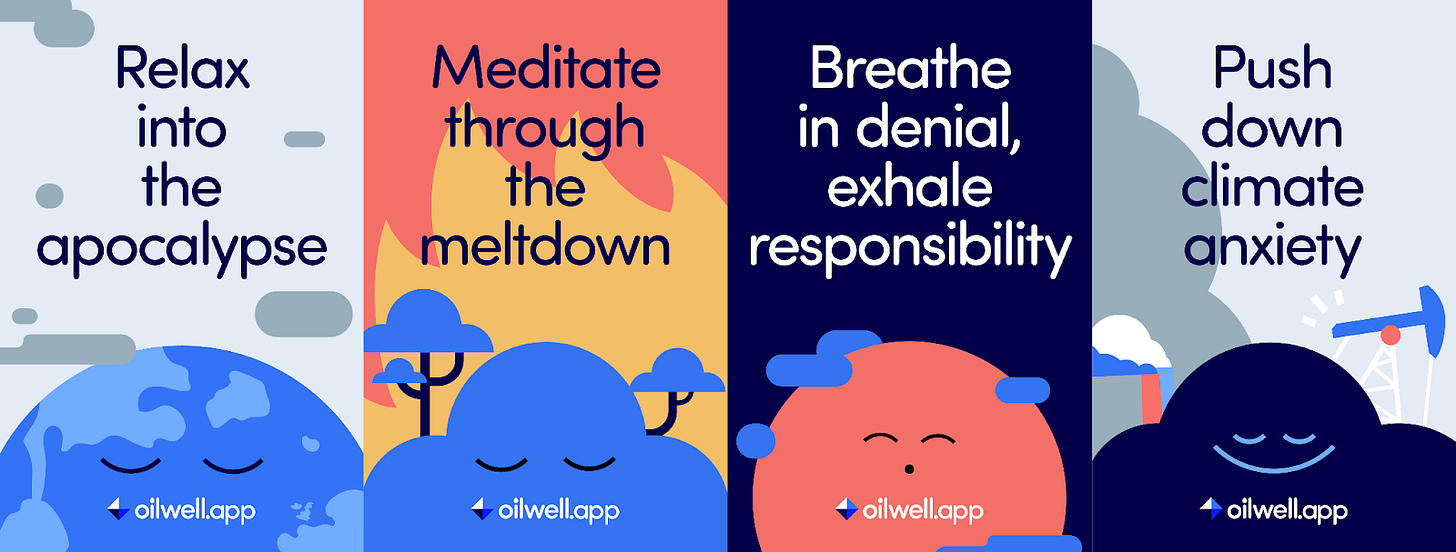 Relax into the apocalypse

oilwell.app

Meditate through the meltdown

oilwell.app

Breathe in denial, exhale responsibility

oilwell.app

Push down climate anxiety

oilwell.app